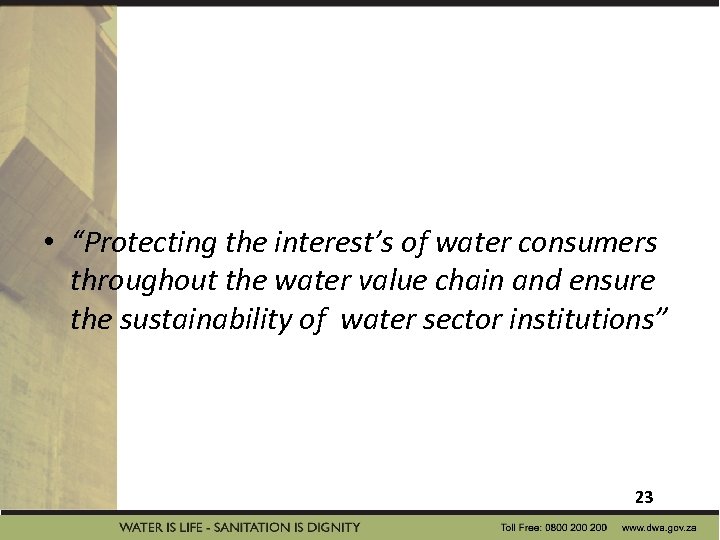 • “Protecting the interest’s of water consumers throughout the water value chain and ensure the sustainability of water sector institutions”

23

WATER IS LIFE - SANITATION IS DIGNITY

Toll Free: 0800 200 200 www.dwa.gov.za